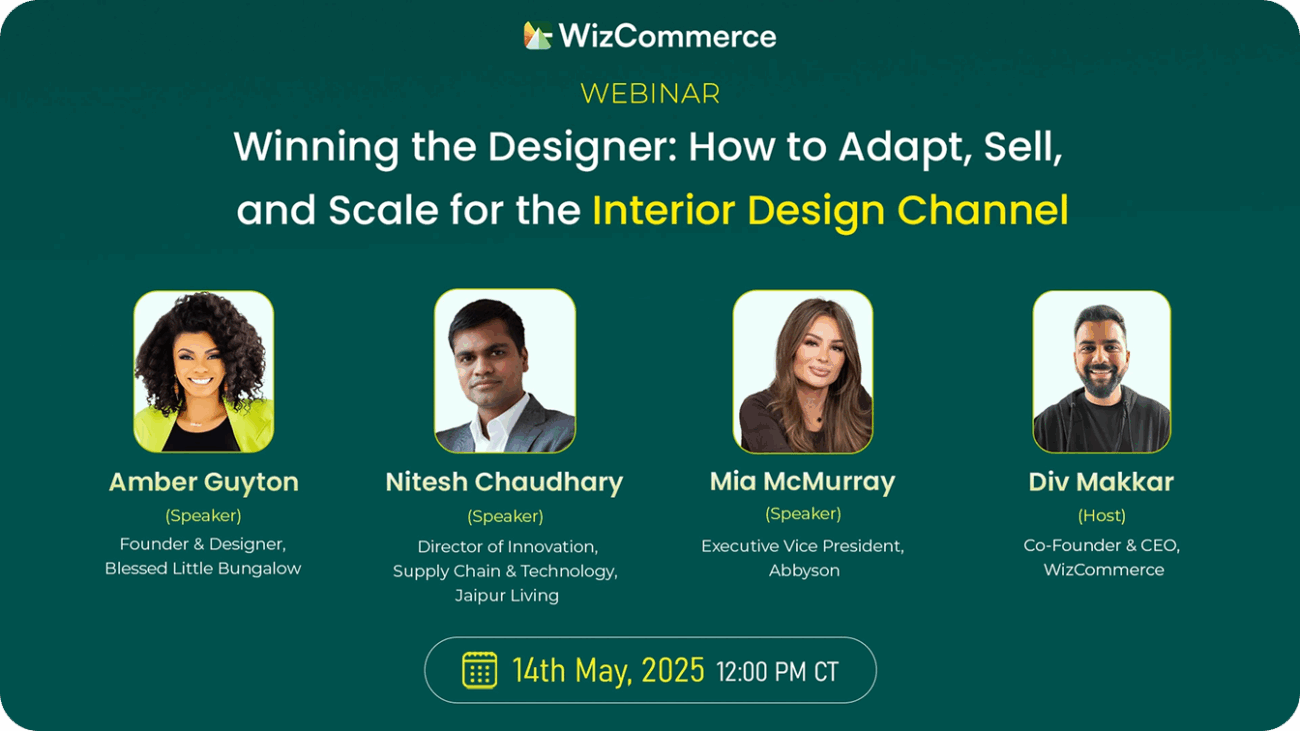 WizCommerce

WEBINAR

Winning the Designer: How to Adapt, Sell, and Scale for the Interior Design Channel

Amber Guyton
(Speaker)
Founder & Designer, Blessed Little Bungalow

Nitesh Chaudhary
(Speaker)
Director of Innovation, Supply Chain & Technology, Jaipur Living

Mia McMurray
(Speaker)
Executive Vice President, Abbyson

Div Makkar
(Host)
Co-Founder & CEO, WizCommerce

14th May, 2025 12:00 PM CT